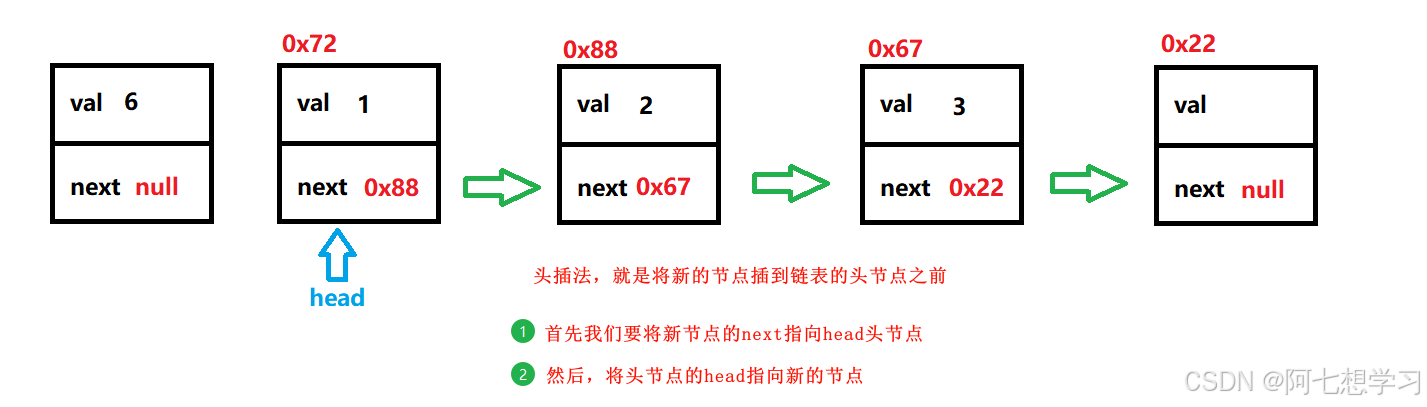 val 6

next null

0x72

val 1

next 0x88

head

0x88

val 2

next 0x67

0x67

val 3

next 0x22

0x22

val

next null

头插法，就是将新的节点插到链表的头节点之前

1 首先我们要将新节点的next指向head头节点

2 然后，将头节点的head指向新的节点

CSDN @阿七想学习